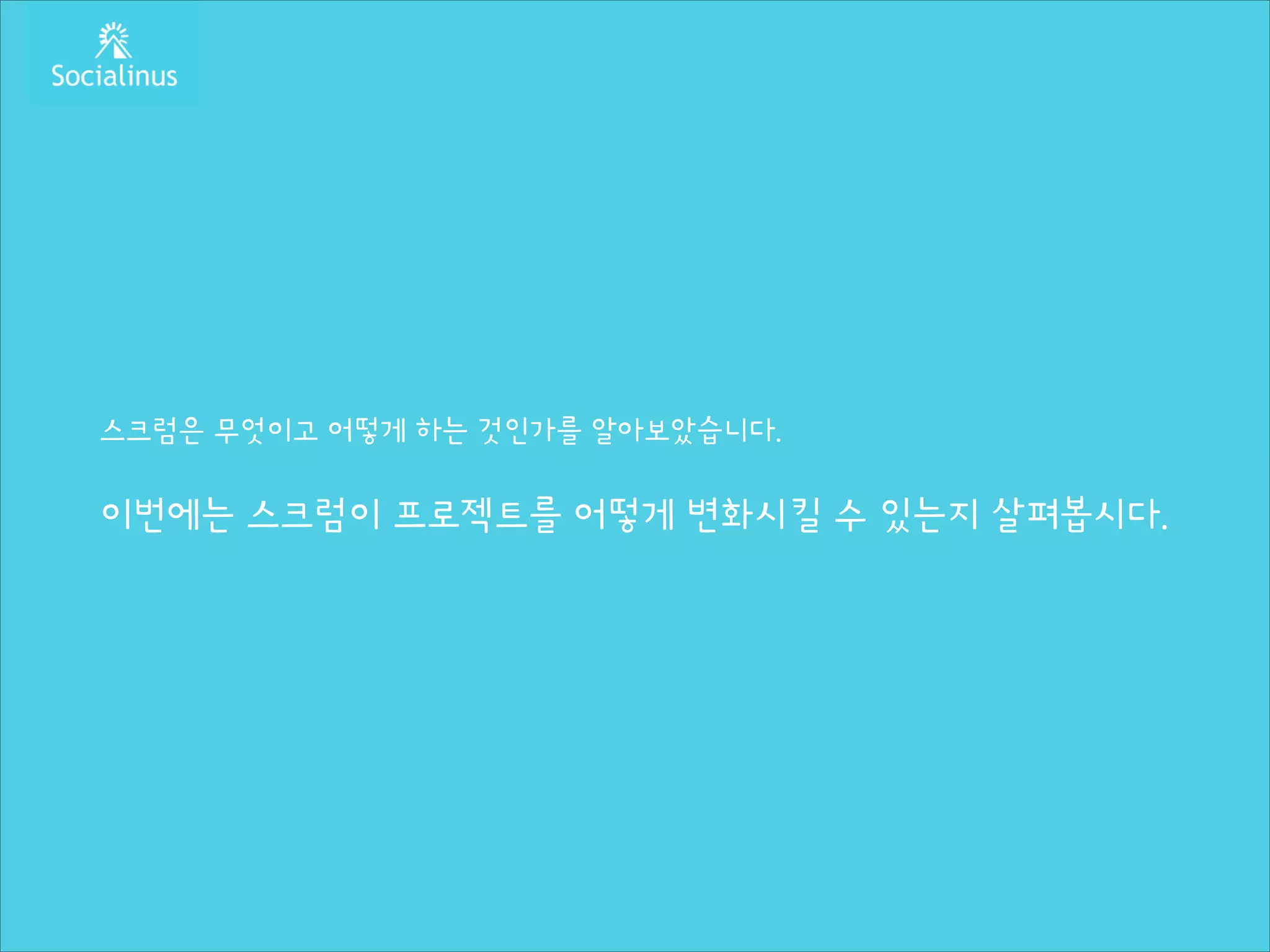 Socialinus

스크럼은 무엇이고 어떻게 하는 것인가를 알아보았습니다.

이번에는 스크럼이 프로젝트를 어떻게 변화시킬 수 있는지 살펴봅시다.